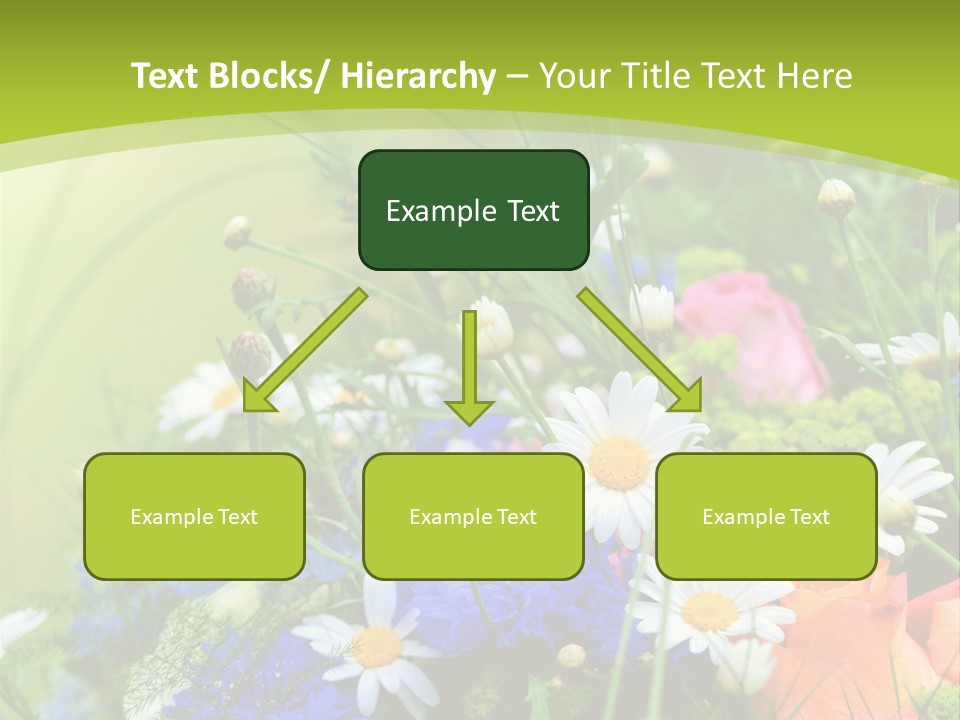 Text Blocks/ Hierarchy – Your Title Text Here

Example Text

Example Text

Example Text

Example Text